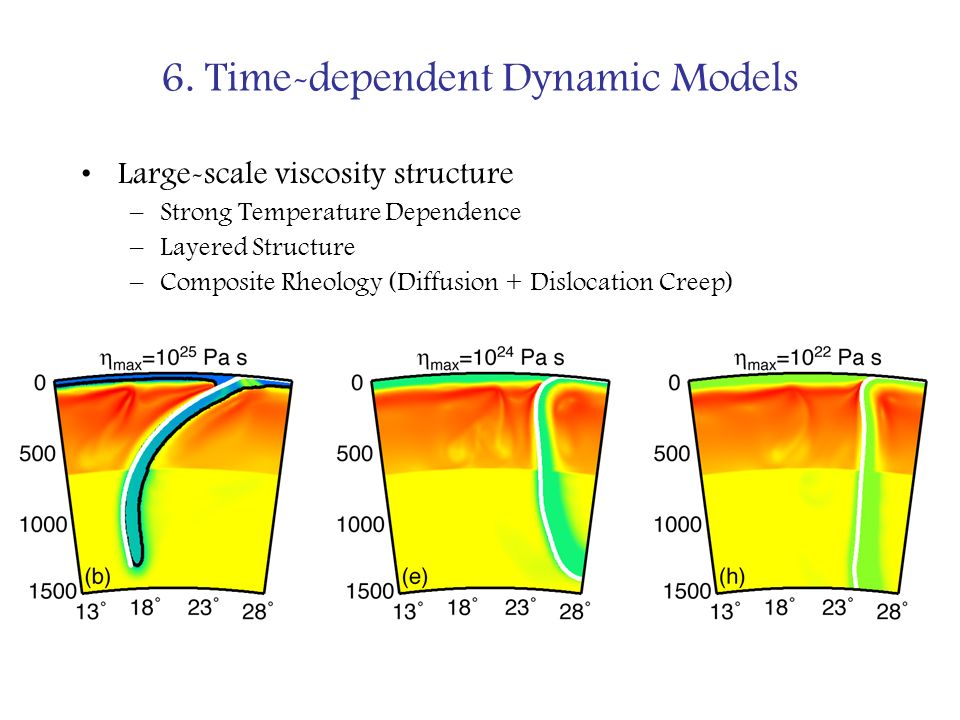 6. Time-dependent Dynamic Models

• Large-scale viscosity structure
– Strong Temperature Dependence
– Layered Structure
– Composite Rheology (Diffusion + Dislocation Creep)

$\eta_{max}=10^{25}$ Pa s
0
500
1000
1500
(b)
13° 18° 23° 28°

$\eta_{max}=10^{24}$ Pa s
0
500
1000
1500
(e)
13° 18° 23° 28°

$\eta_{max}=10^{22}$ Pa s
0
500
1000
1500
(h)
13° 18° 23° 28°